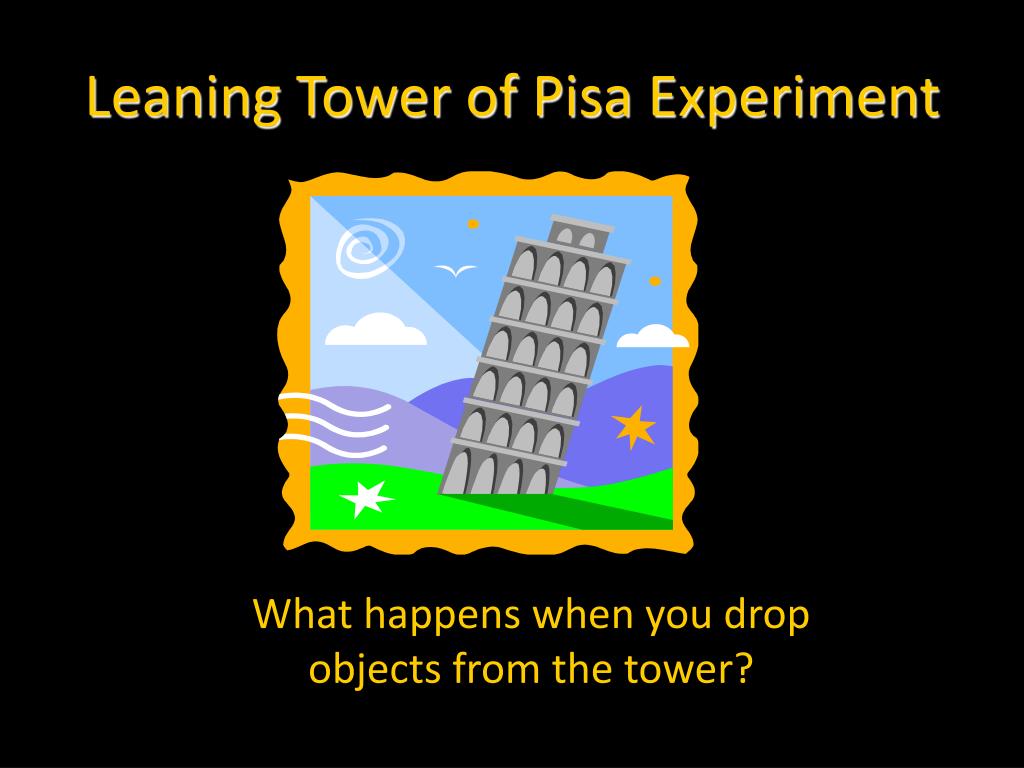 Leaning Tower of Pisa Experiment

What happens when you drop objects from the tower?